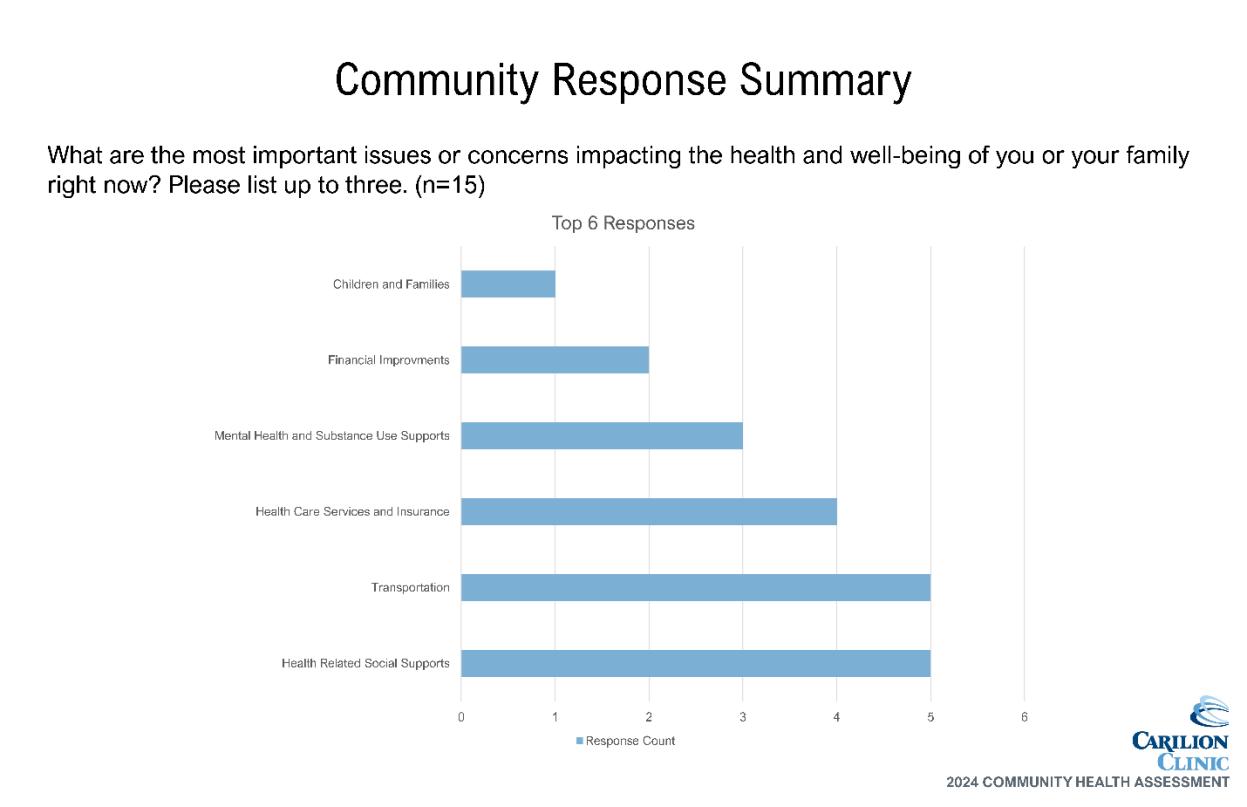 Community Response Summary

What are the most important issues or concerns impacting the health and well-being of you or your family right now? Please list up to three. (n=15)

Top 6 Responses

Children and Families
Financial Improvments
Mental Health and Substance Use Supports
Health Care Services and Insurance
Transportation
Health Related Social Supports

0 1 2 3 4 5 6

Response Count

CARILION CLINIC
2024 COMMUNITY HEALTH ASSESSMENT